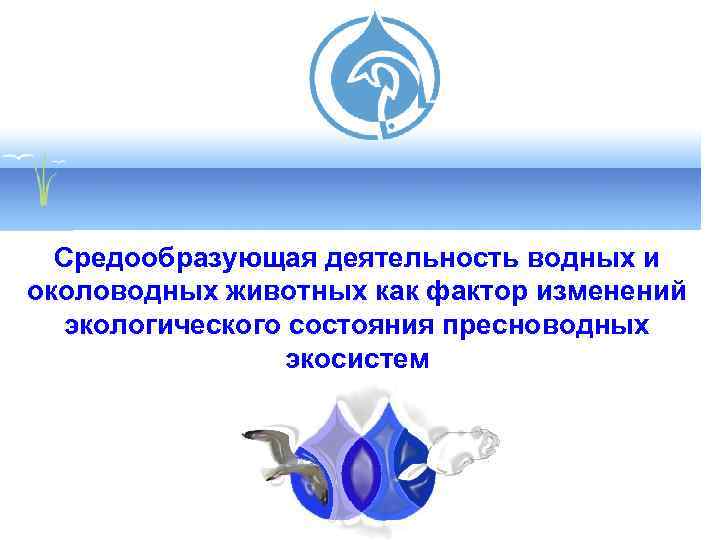 Средообразующая деятельность водных и околоводных животных как фактор изменений экологического состояния пресноводных экосистем